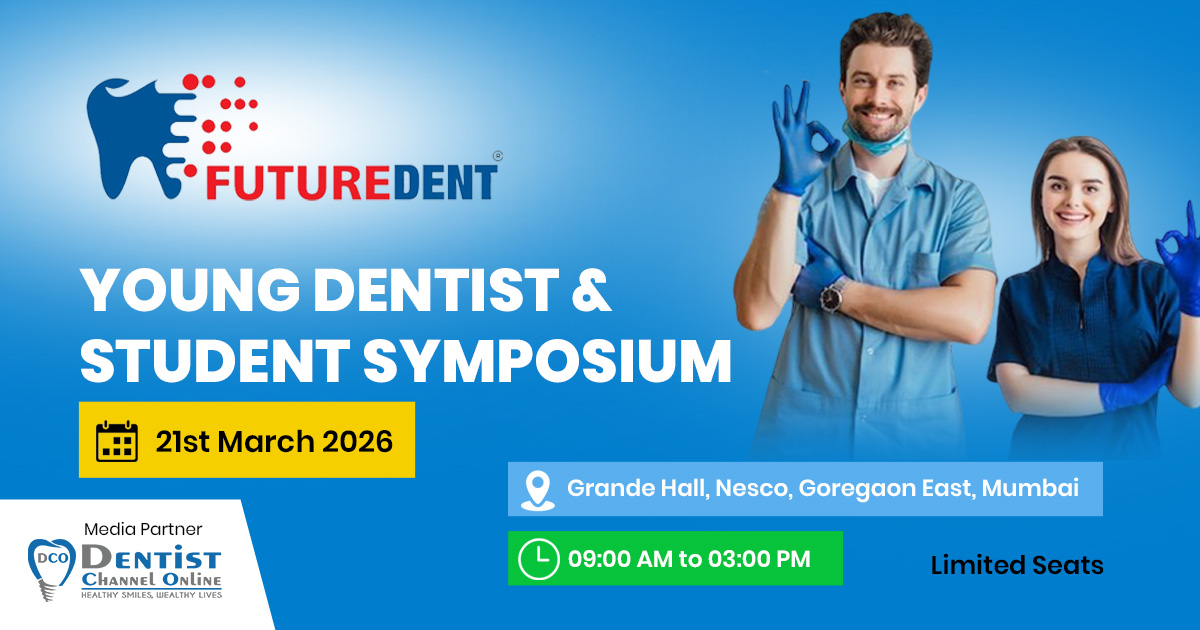 FUTUREDENT®

YOUNG DENTIST & STUDENT SYMPOSIUM

21st March 2026

Grande Hall, Nesco, Goregaon East, Mumbai

09:00 AM to 03:00 PM

Limited Seats

Media Partner

DCO DENTIST CHANNEL ONLINE
HEALTHY SMILES, WEALTHY LIVES